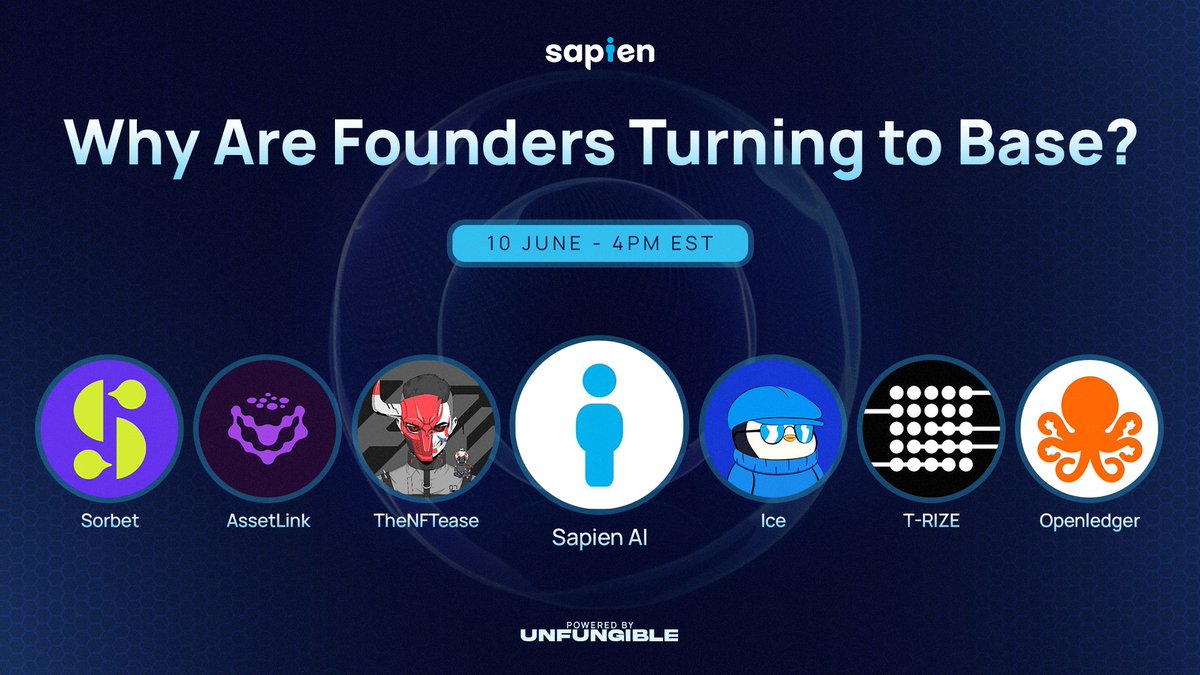 sapien

Why Are Founders Turning to Base?

10 JUNE - 4PM EST

Sorbet

AssetLink

TheNFTease

Sapien AI

Ice

T-RIZE

Openledger

POWERED BY
UNFUNGIBLE